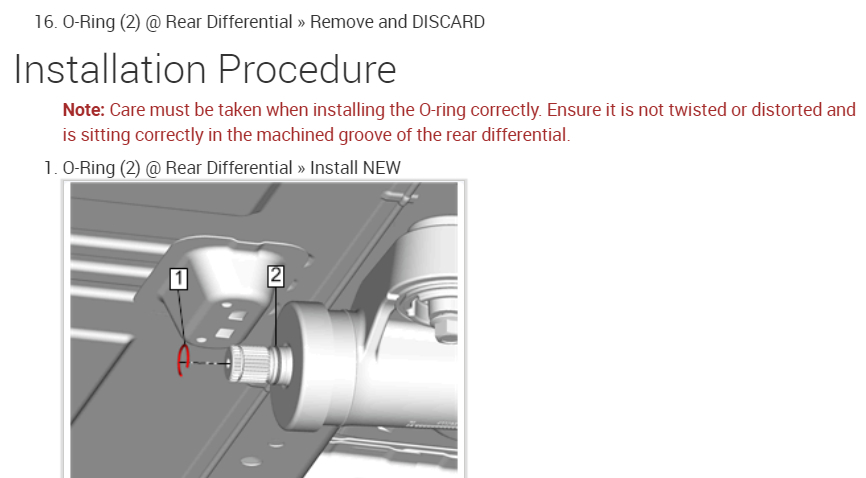 16. O-Ring (2) @ Rear Differential » Remove and DISCARD

Installation Procedure

Note: Care must be taken when installing the O-ring correctly. Ensure it is not twisted or distorted and is sitting correctly in the machined groove of the rear differential.

1. O-Ring (2) @ Rear Differential » Install NEW

1

2